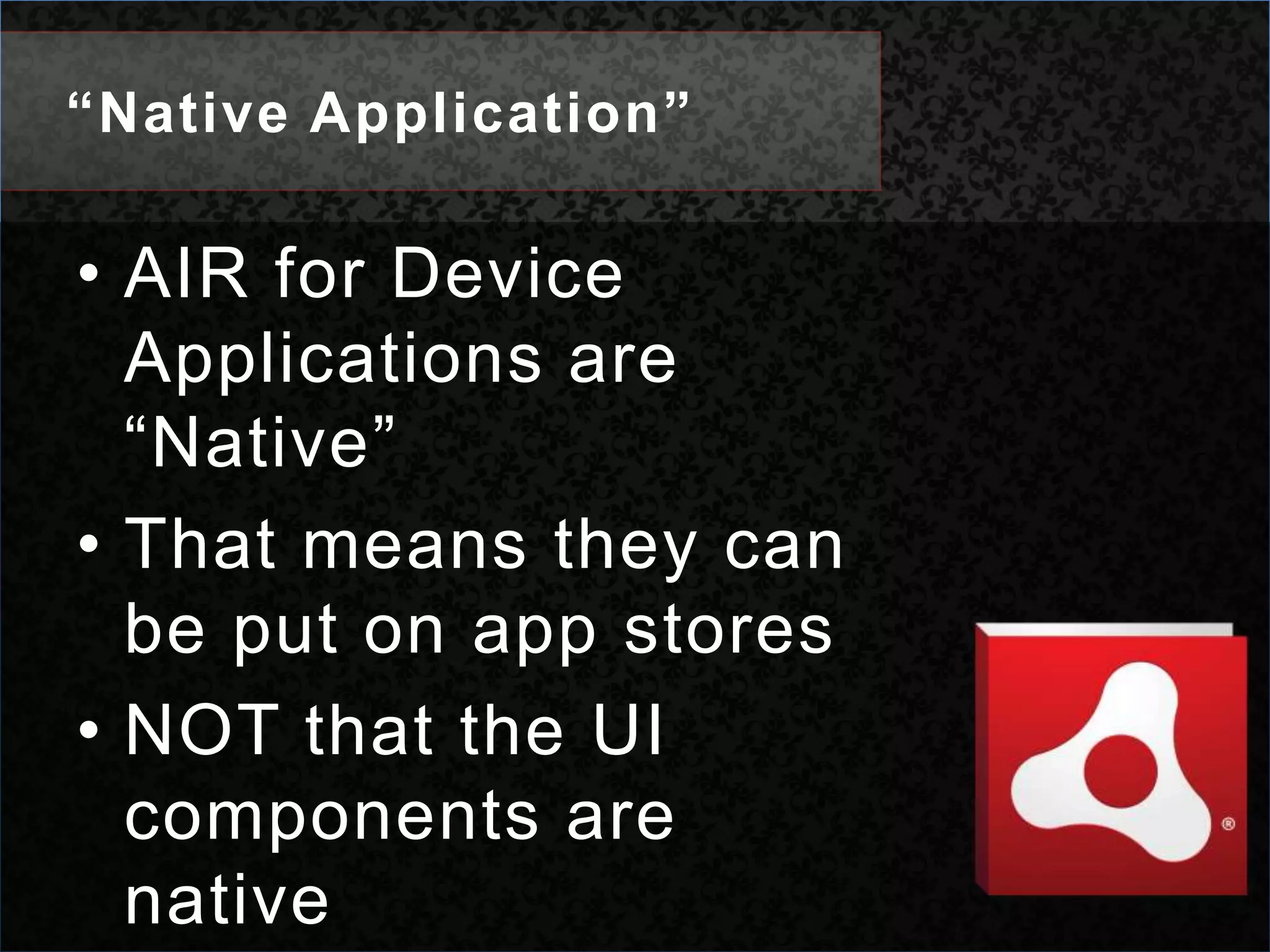 “Native Application”

• AIR for Device Applications are “Native”
• That means they can be put on app stores
• NOT that the UI components are native

®